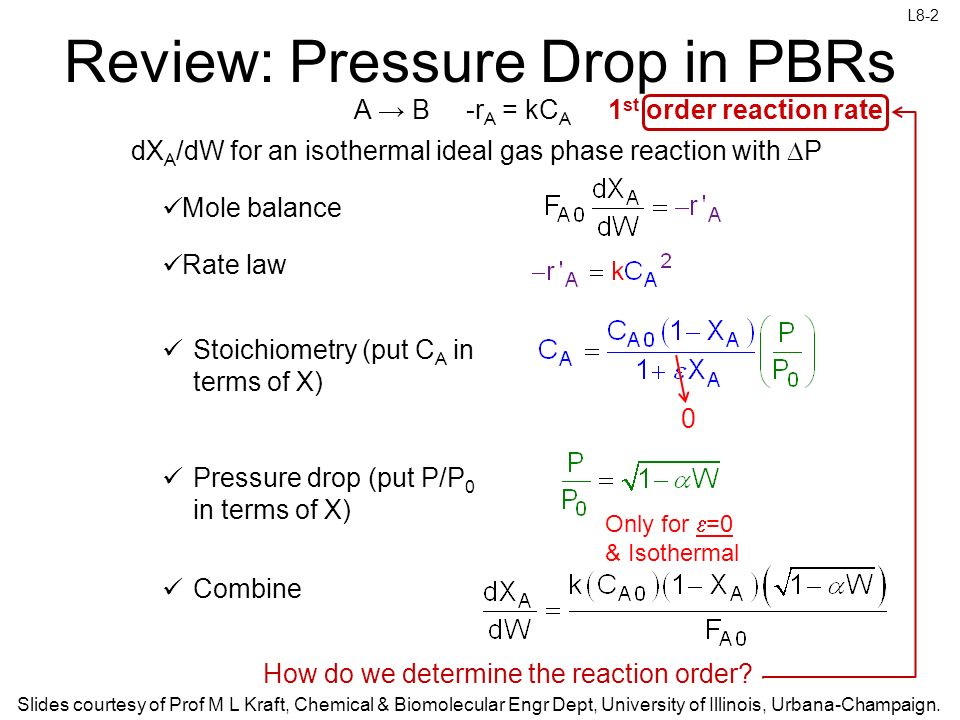 L8-2

Review: Pressure Drop in PBRs

A → B  $-r_A = kC_A$  $1^{st}$ order reaction rate

$dX_A/dW$ for an isothermal ideal gas phase reaction with $\Delta P$

✓Mole balance $F_{A0}\frac{dX_A}{dW} = -r'_A$

✓Rate law $-r'_A = kC_A{}^2$

✓ Stoichiometry (put $C_A$ in terms of X) $C_A = \frac{C_{A0}(1-X_A)}{1+\varepsilon X_A}\left(\frac{P}{P_0}\right)$

0

✓ Pressure drop (put $P/P_0$ in terms of X) $\frac{P}{P_0} = \sqrt{1-\alpha W}$

Only for $\varepsilon$=0 & Isothermal

✓ Combine $\frac{dX_A}{dW} = \frac{k(C_{A0})(1-X_A)\left(\sqrt{1-\alpha W}\right)}{F_{A0}}$

How do we determine the reaction order?

Slides courtesy of Prof M L Kraft, Chemical & Biomolecular Engr Dept, University of Illinois, Urbana-Champaign.